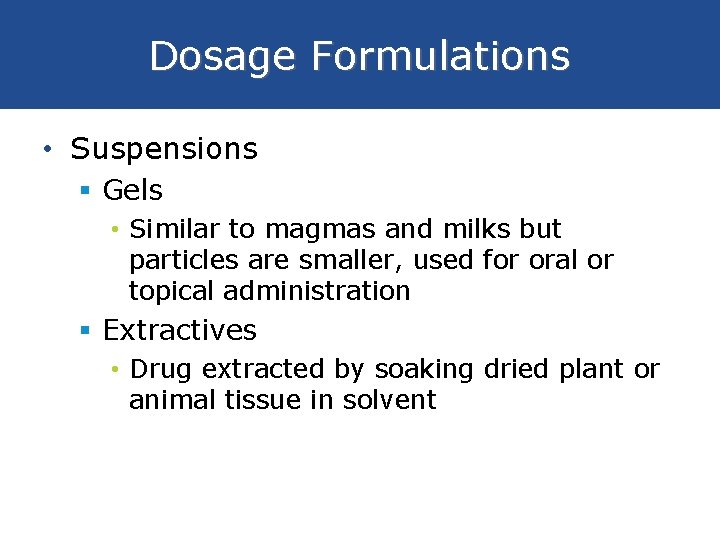 Dosage Formulations

• Suspensions
  ▪ Gels
    • Similar to magmas and milks but particles are smaller, used for oral or topical administration
  ▪ Extractives
    • Drug extracted by soaking dried plant or animal tissue in solvent